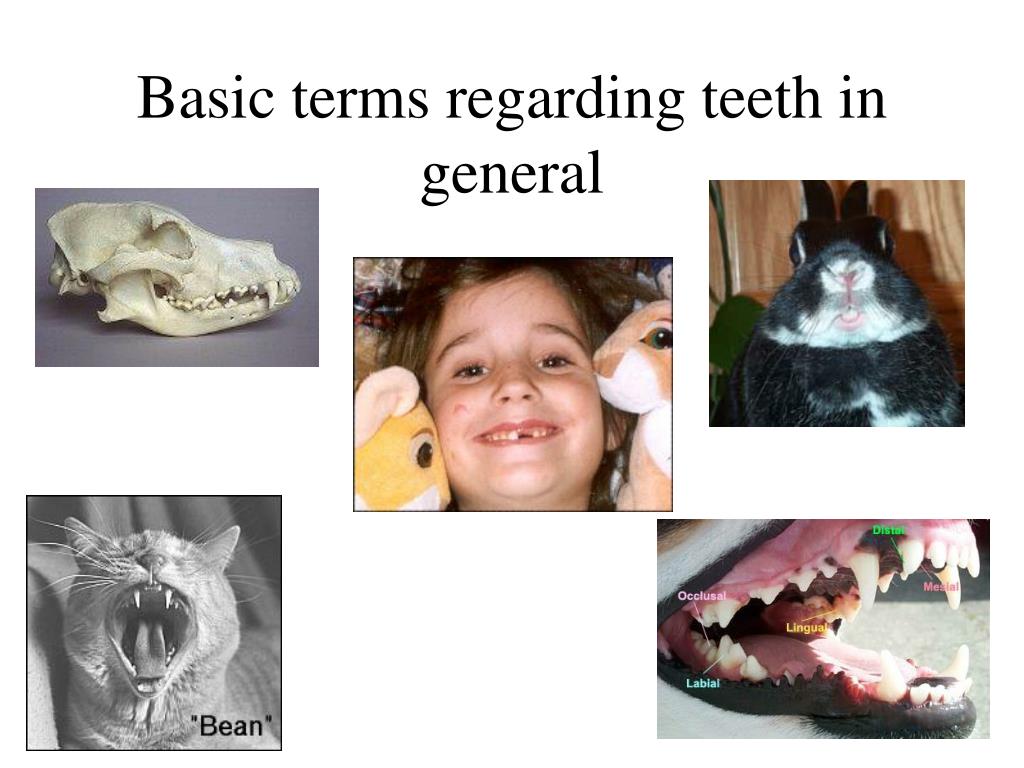 Basic terms regarding teeth in general

"Bean"

Distal
Mesial
Occlusal
Lingual
Labial